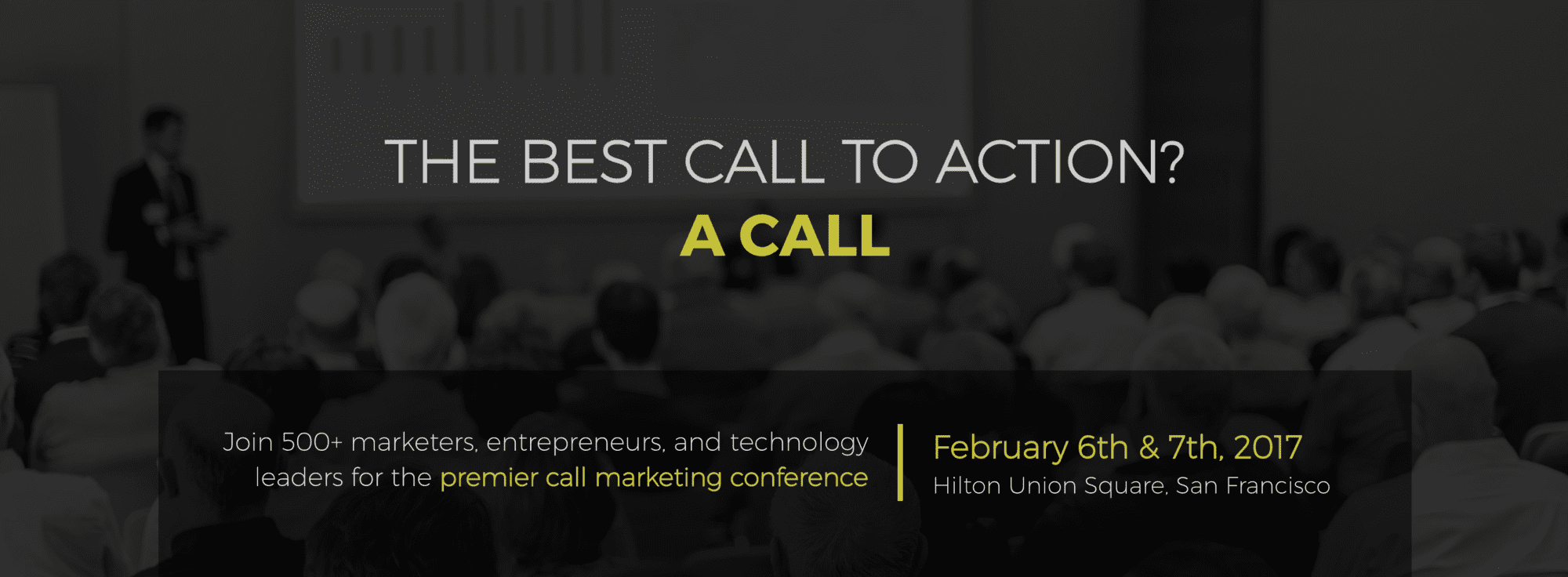 THE BEST CALL TO ACTION?
A CALL

Join 500+ marketers, entrepreneurs, and technology leaders for the premier call marketing conference

February 6th & 7th, 2017
Hilton Union Square, San Francisco